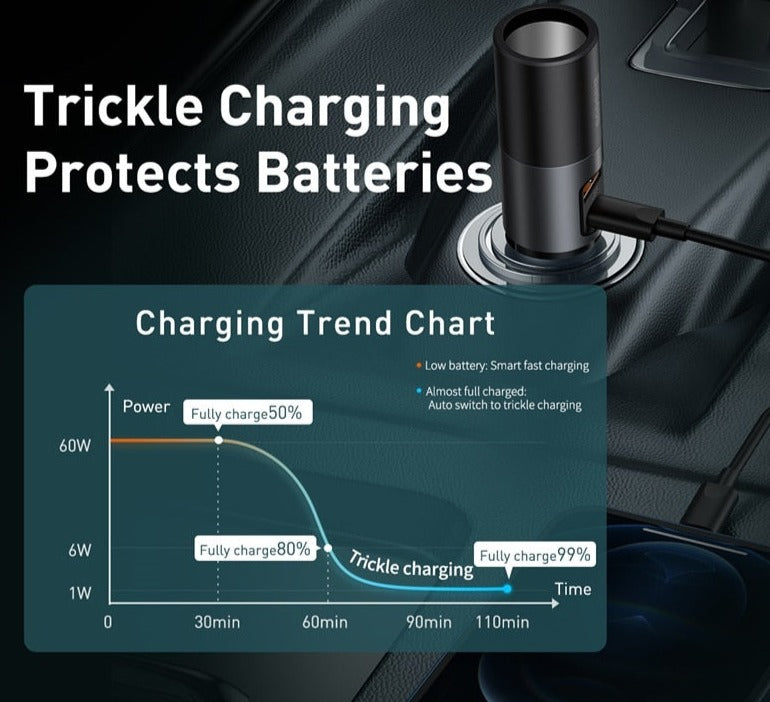 Trickle Charging Protects Batteries

Charging Trend Chart

Low battery: Smart fast charging

Almost full charged: Auto switch to trickle charging

Power

Fully charge50%

60W

6W

Fully charge80%

Trickle charging

Fully charge99%

1W

Time

0

30min

60min

90min

110min